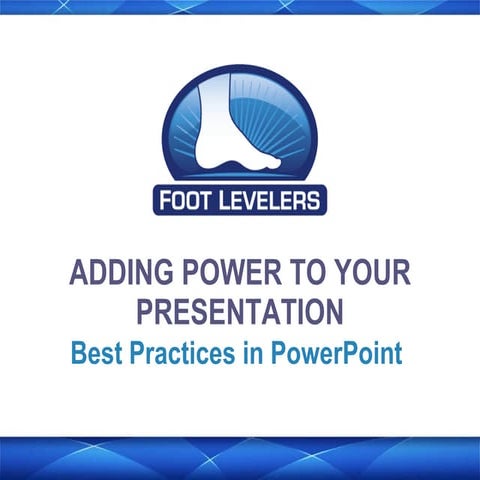 FOOT LEVELERS

ADDING POWER TO YOUR PRESENTATION

Best Practices in PowerPoint